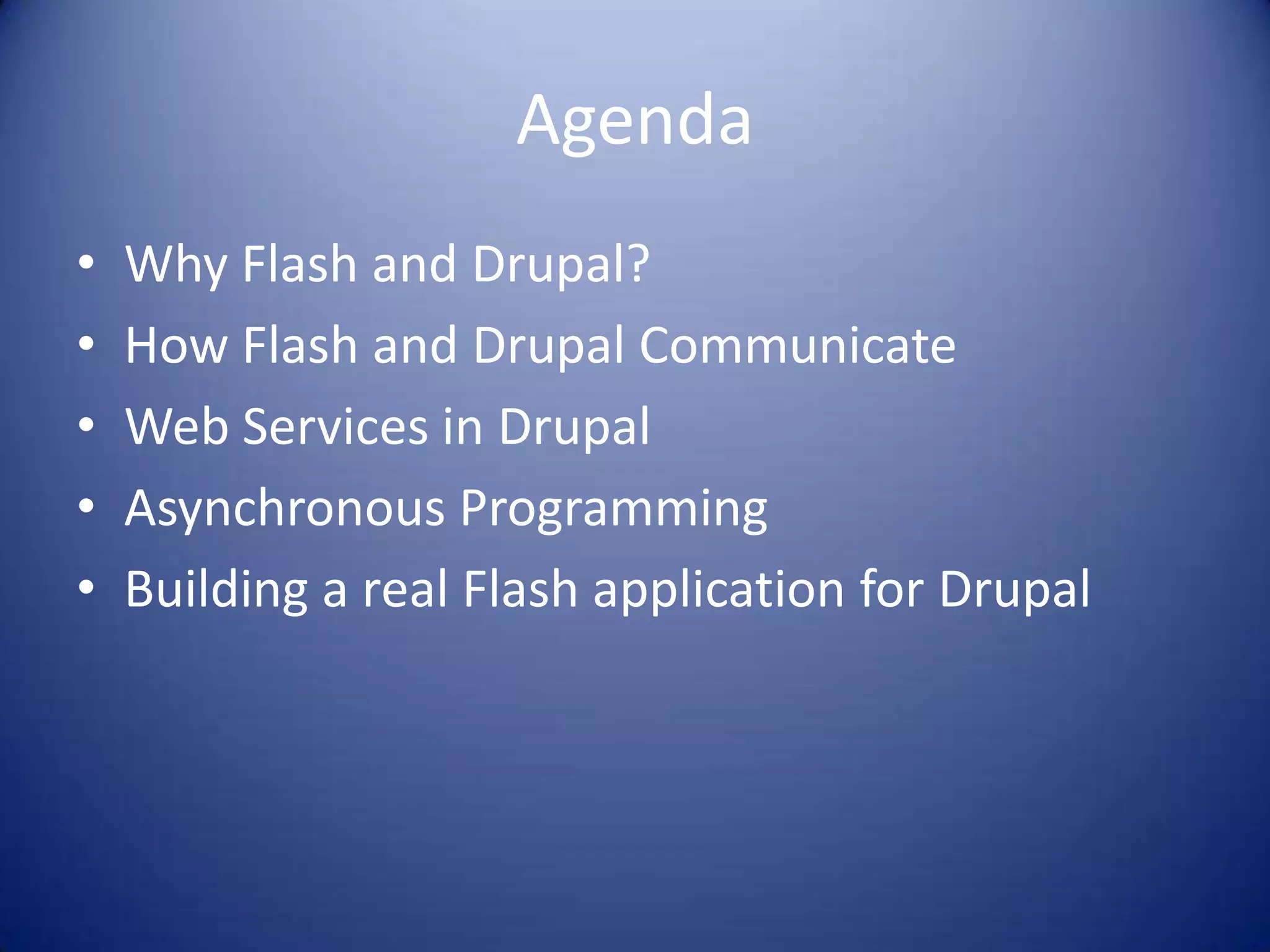 Agenda

• Why Flash and Drupal?
• How Flash and Drupal Communicate
• Web Services in Drupal
• Asynchronous Programming
• Building a real Flash application for Drupal